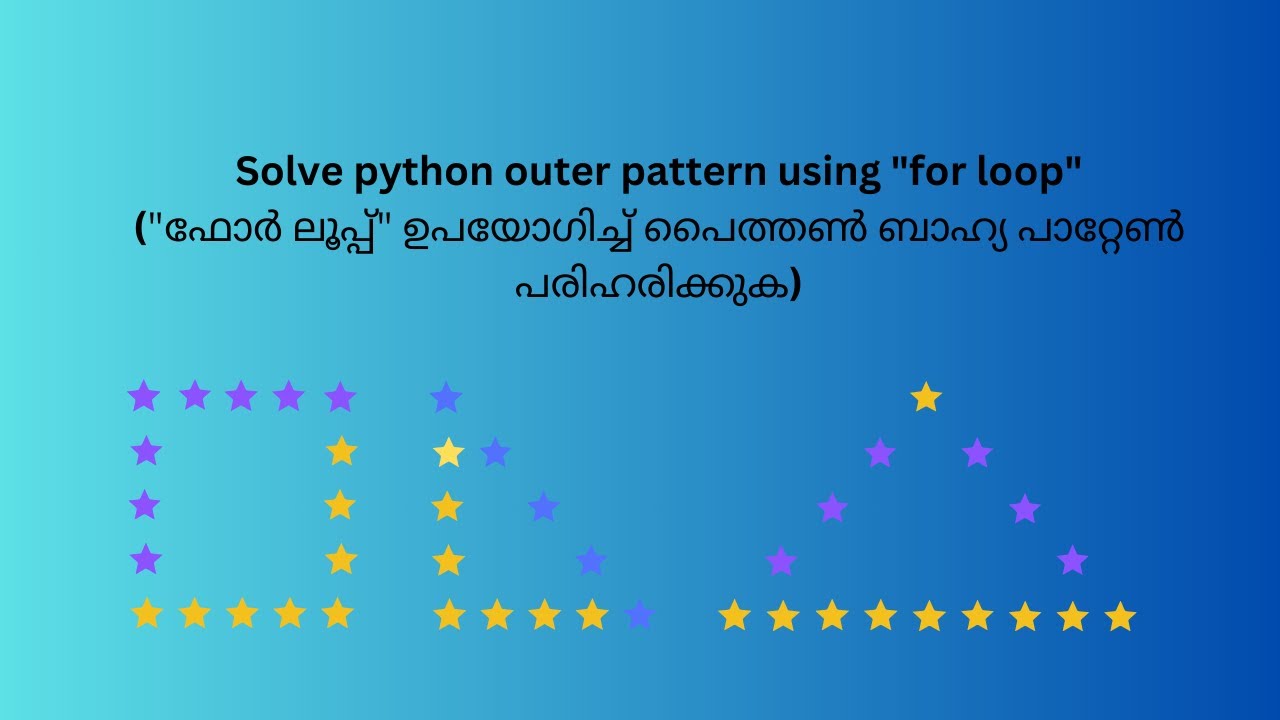 Solve python outer pattern using "for loop"
("ഫോർ ലൂപ്പ്" ഉപയോഗിച്ച് പൈത്തൺ ബാഹ്യ പാറ്റേൺ പരിഹരിക്കുക)